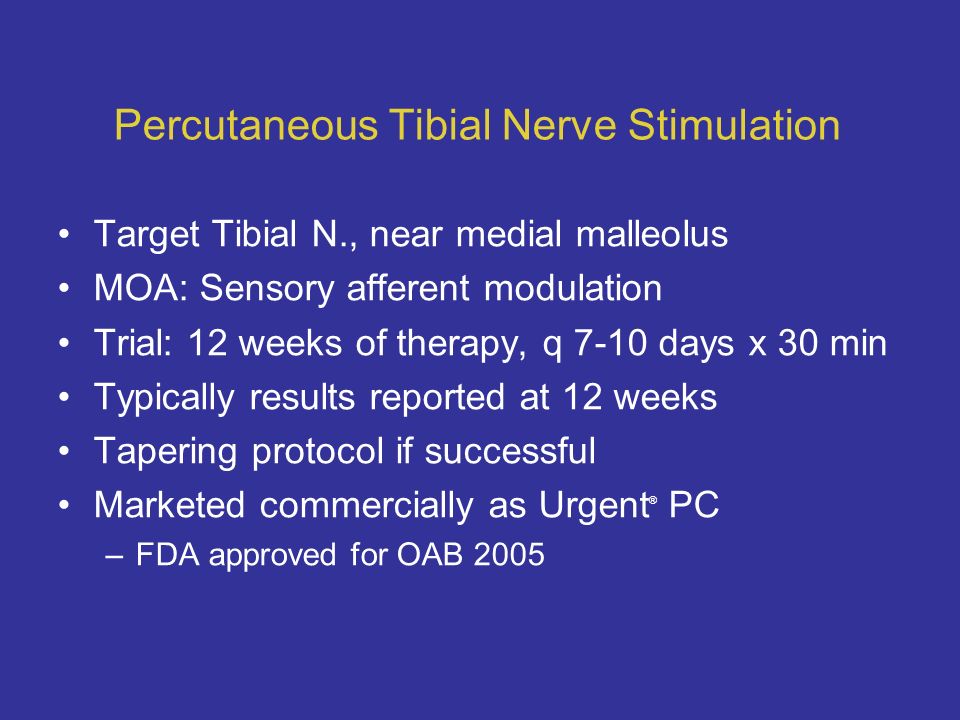 Percutaneous Tibial Nerve Stimulation

• Target Tibial N., near medial malleolus
• MOA: Sensory afferent modulation
• Trial: 12 weeks of therapy, q 7-10 days x 30 min
• Typically results reported at 12 weeks
• Tapering protocol if successful
• Marketed commercially as Urgent® PC
– FDA approved for OAB 2005